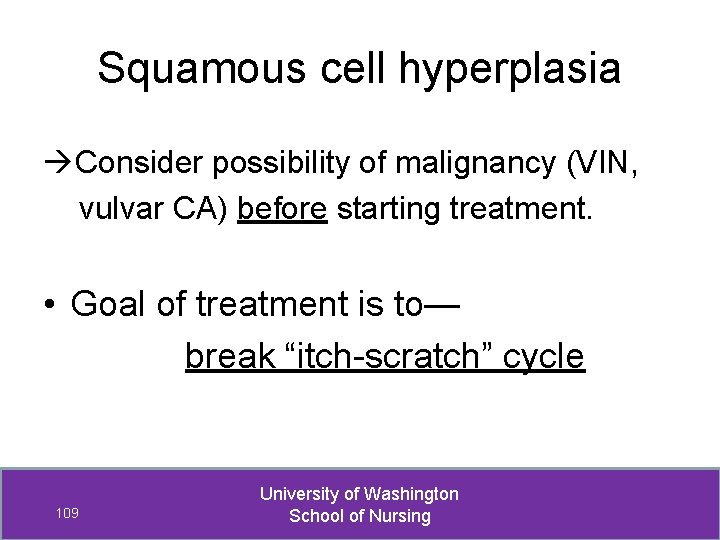 Squamous cell hyperplasia

→Consider possibility of malignancy (VIN, vulvar CA) before starting treatment.

• Goal of treatment is to—
break “itch-scratch” cycle

109

University of Washington
School of Nursing